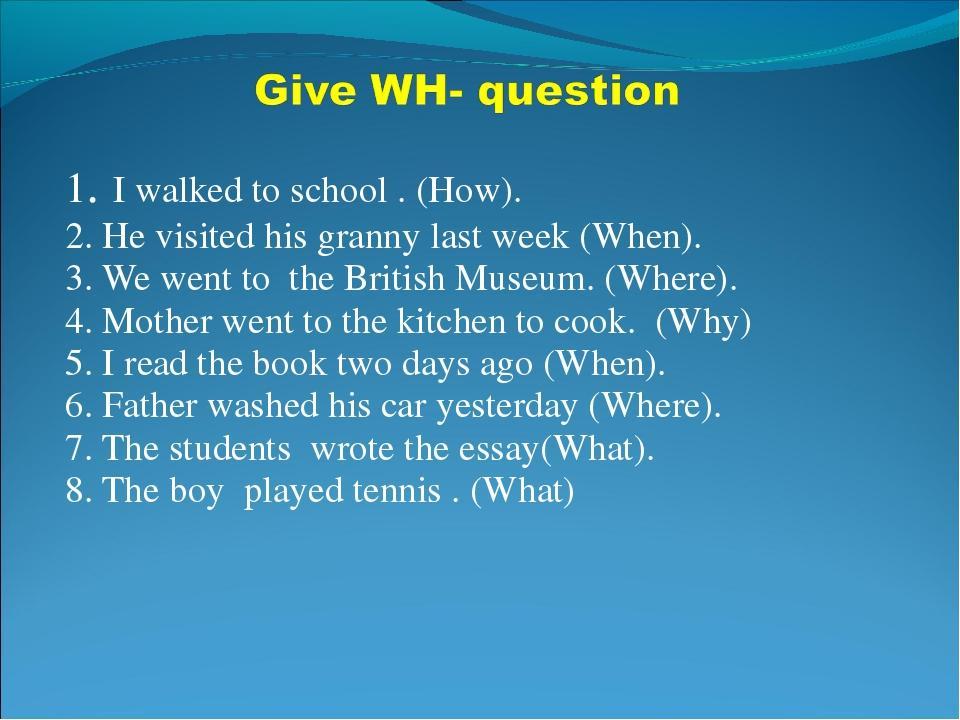 Give WH- question

1. I walked to school . (How).
2. He visited his granny last week (When).
3. We went to the British Museum. (Where).
4. Mother went to the kitchen to cook. (Why)
5. I read the book two days ago (When).
6. Father washed his car yesterday (Where).
7. The students wrote the essay(What).
8. The boy played tennis . (What)